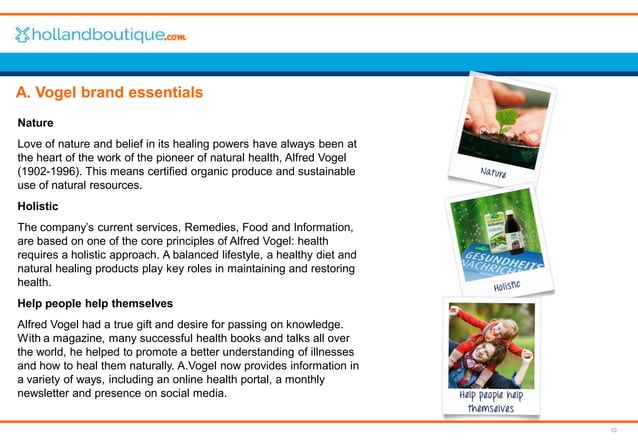 hollandboutique.com

A. Vogel brand essentials

Nature

Love of nature and belief in its healing powers have always been at the heart of the work of the pioneer of natural health, Alfred Vogel (1902-1996). This means certified organic produce and sustainable use of natural resources.

Holistic

The company's current services, Remedies, Food and Information, are based on one of the core principles of Alfred Vogel: health requires a holistic approach. A balanced lifestyle, a healthy diet and natural healing products play key roles in maintaining and restoring health.

Help people help themselves

Alfred Vogel had a true gift and desire for passing on knowledge. With a magazine, many successful health books and talks all over the world, he helped to promote a better understanding of illnesses and how to heal them naturally. A.Vogel now provides information in a variety of ways, including an online health portal, a monthly newsletter and presence on social media.

Nature

GESUNDHEITS NACHRICH

Holistic

Help people help themselves

10